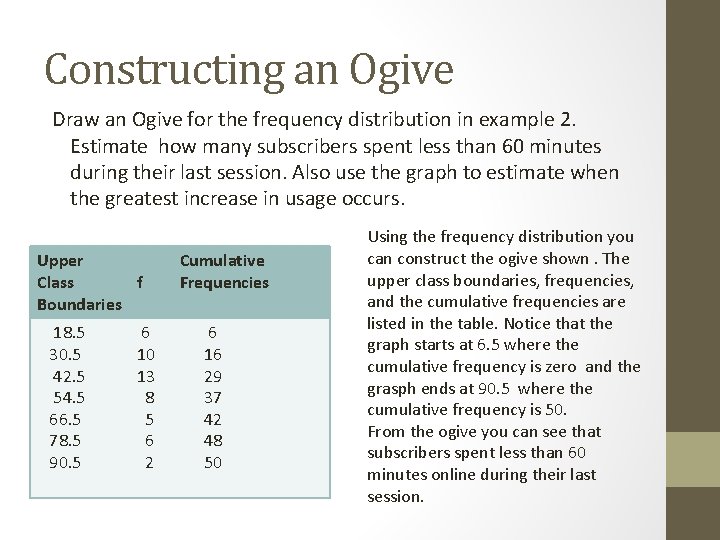 Constructing an Ogive

Draw an Ogive for the frequency distribution in example 2. Estimate how many subscribers spent less than 60 minutes during their last session. Also use the graph to estimate when the greatest increase in usage occurs.

| Upper Class Boundaries | f | Cumulative Frequencies |
|---|---|---|
| 18.5 | 6 | 6 |
| 30.5 | 10 | 16 |
| 42.5 | 13 | 29 |
| 54.5 | 8 | 37 |
| 66.5 | 5 | 42 |
| 78.5 | 6 | 48 |
| 90.5 | 2 | 50 |

Using the frequency distribution you can construct the ogive shown . The upper class boundaries, frequencies, and the cumulative frequencies are listed in the table. Notice that the graph starts at 6.5 where the cumulative frequency is zero and the grasph ends at 90.5 where the cumulative frequency is 50.
From the ogive you can see that subscribers spent less than 60 minutes online during their last session.